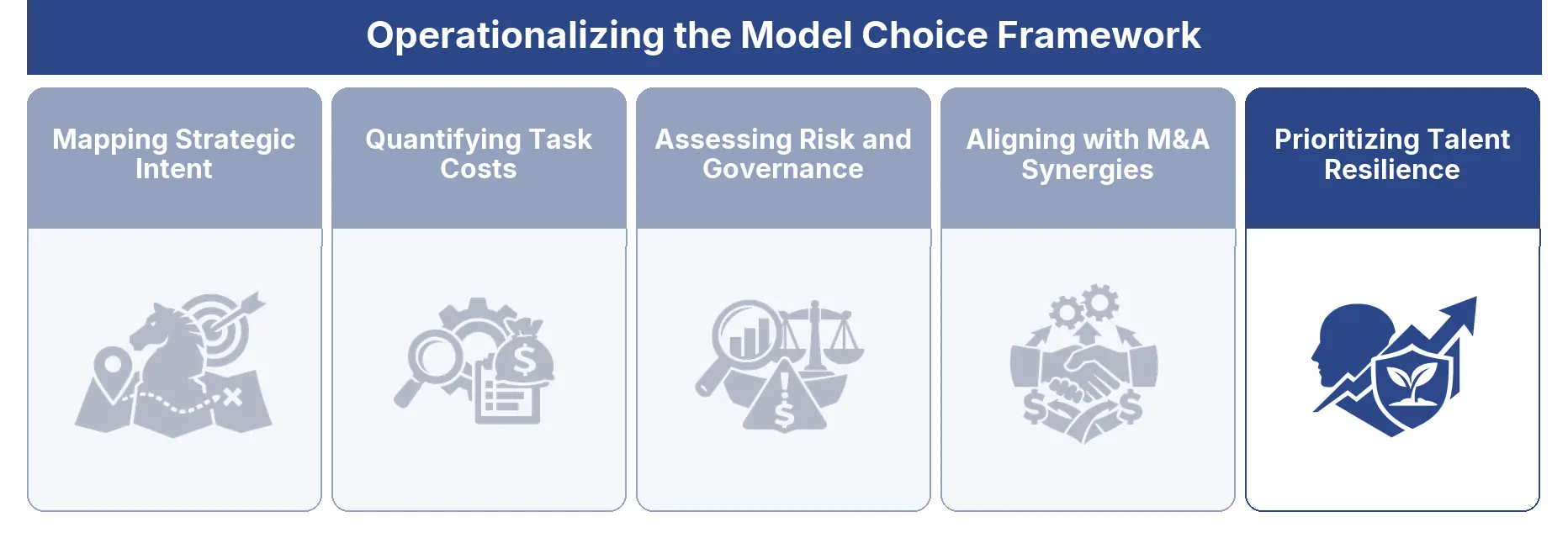 Operationalizing the Model Choice Framework

Mapping Strategic Intent

Quantifying Task Costs

Assessing Risk and Governance

Aligning with M&A Synergies

Prioritizing Talent Resilience